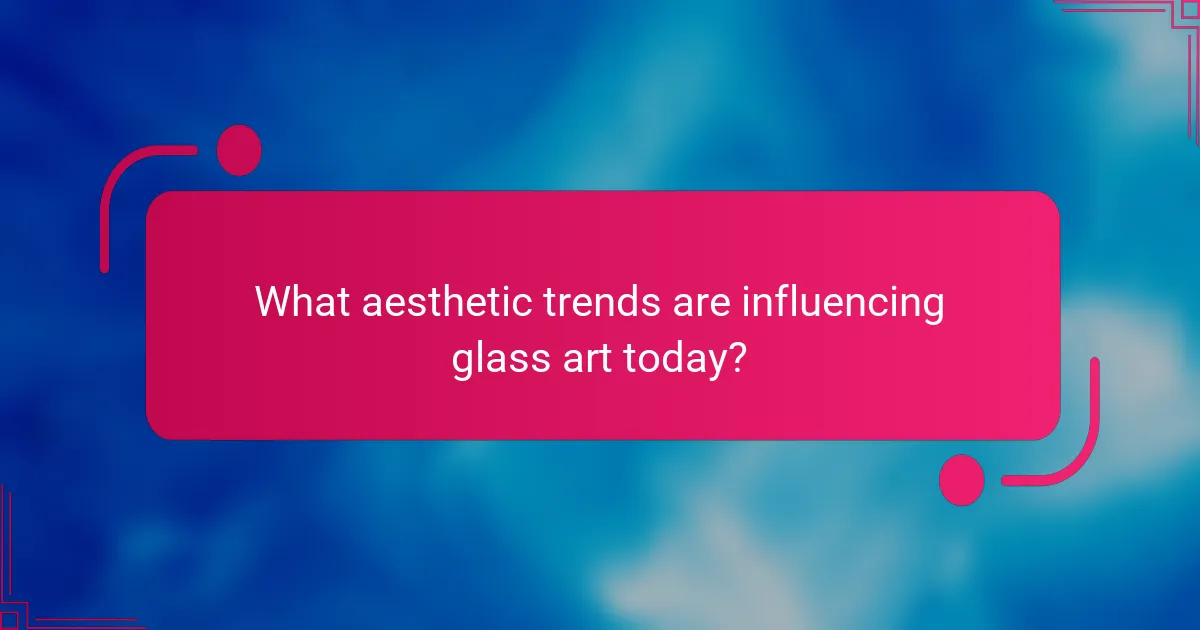 What aesthetic trends are influencing glass art today?